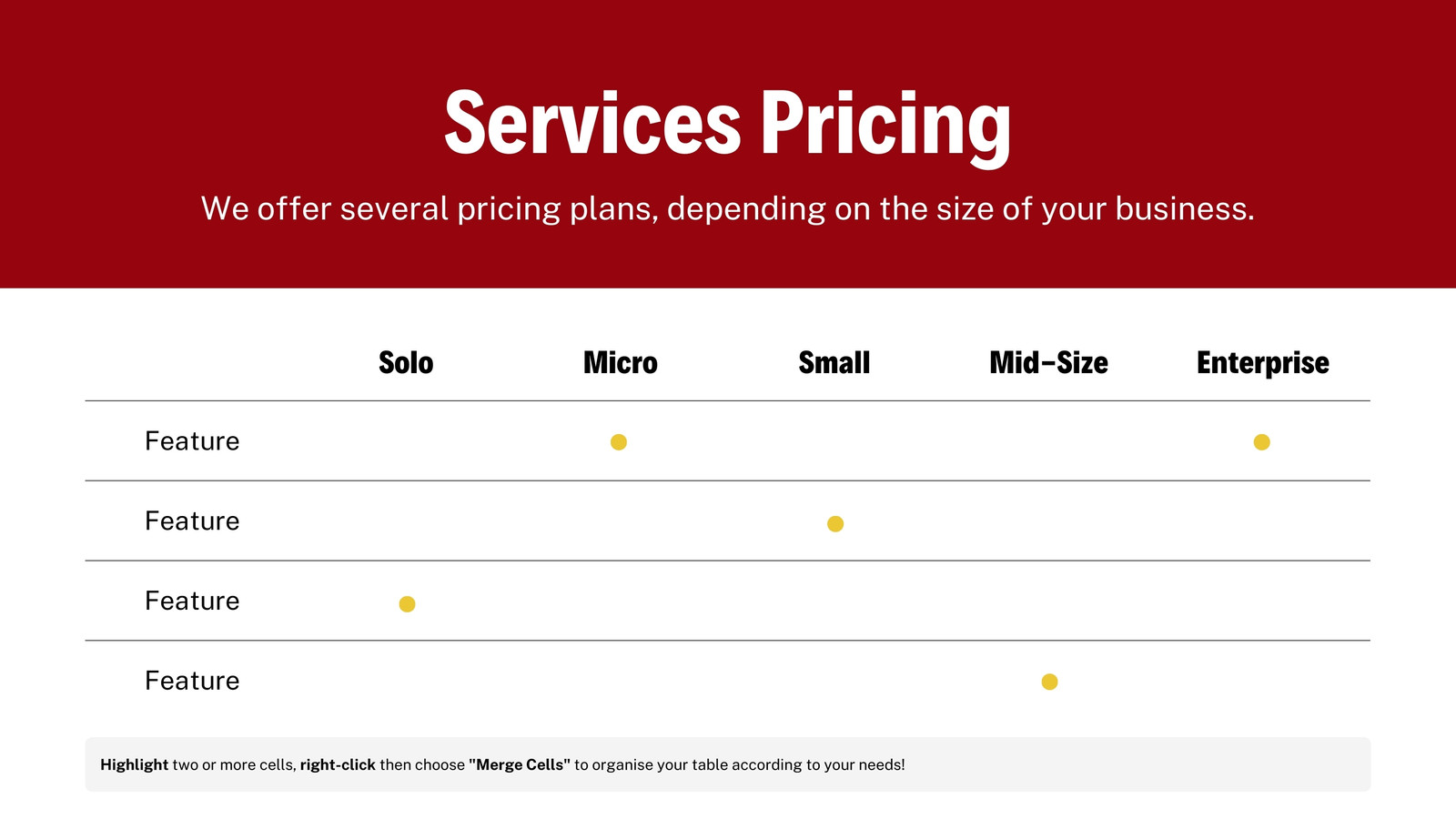 Services Pricing

We offer several pricing plans, depending on the size of your business.

| | Solo | Micro | Small | Mid-Size | Enterprise |
|---|---|---|---|---|---|
| Feature | | ● | | | ● |
| Feature | | | ● | | |
| Feature | ● | | | | |
| Feature | | | | ● | |

Highlight two or more cells, right-click then choose "Merge Cells" to organise your table according to your needs!